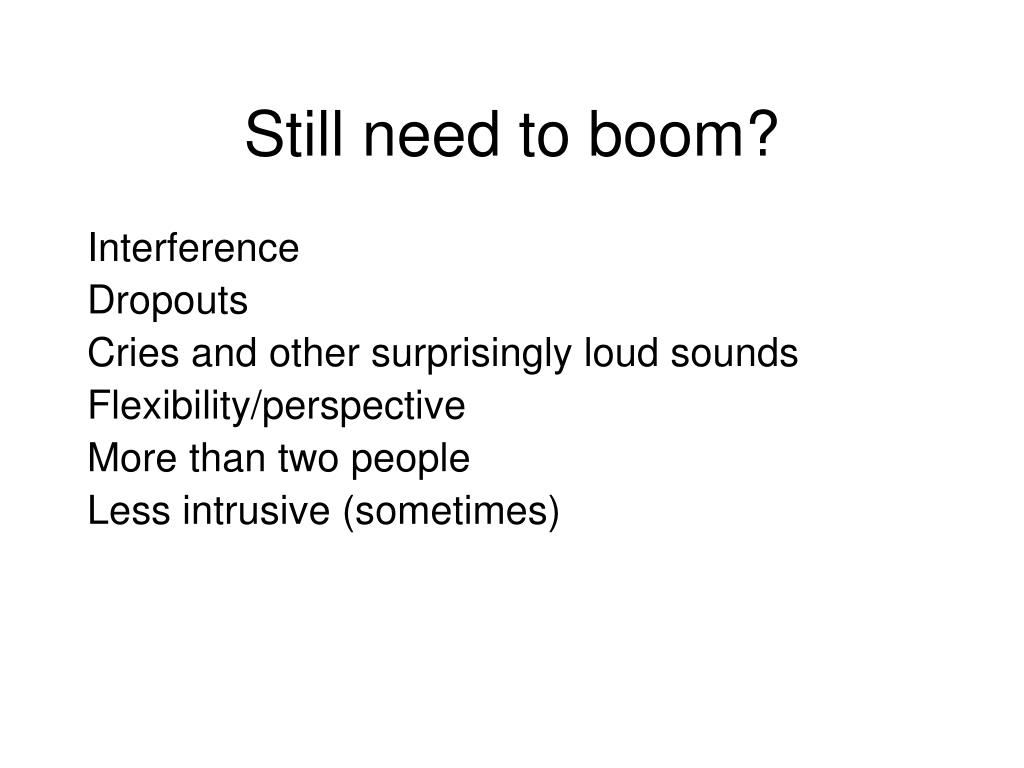 Still need to boom?

Interference
Dropouts
Cries and other surprisingly loud sounds
Flexibility/perspective
More than two people
Less intrusive (sometimes)